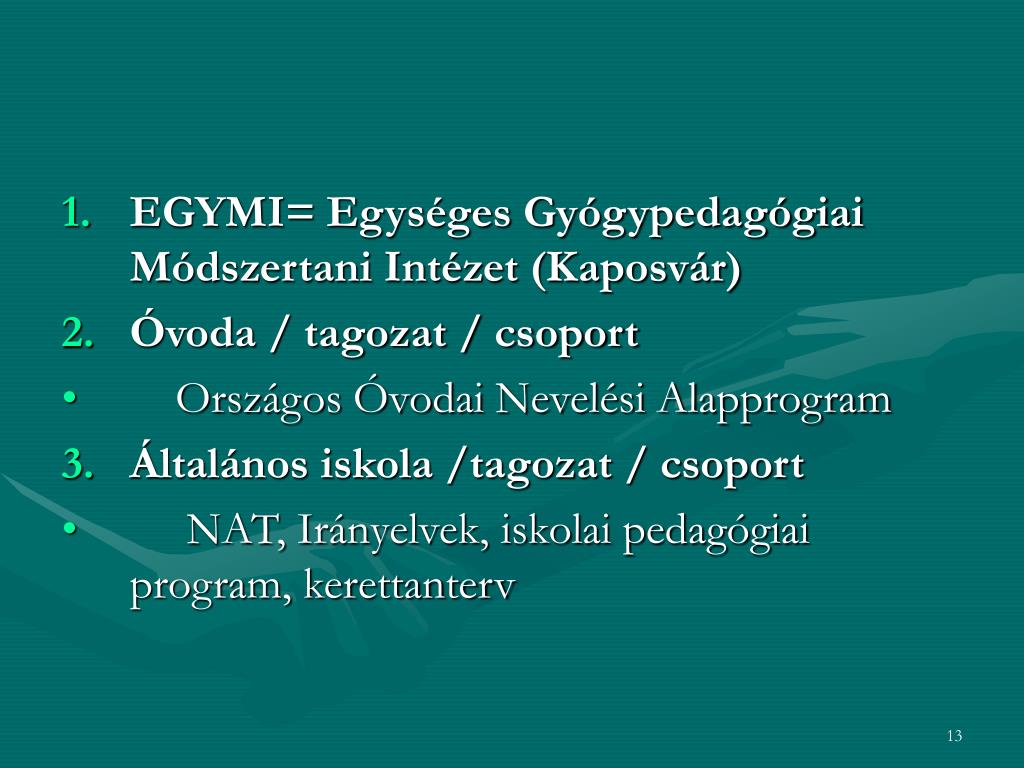 1. EGYMI= Egységes Gyógypedagógiai Módszertani Intézet (Kaposvár)
2. Óvoda / tagozat / csoport
• Országos Óvodai Nevelési Alapprogram
3. Általános iskola /tagozat / csoport
• NAT, Irányelvek, iskolai pedagógiai program, kerettanterv

13